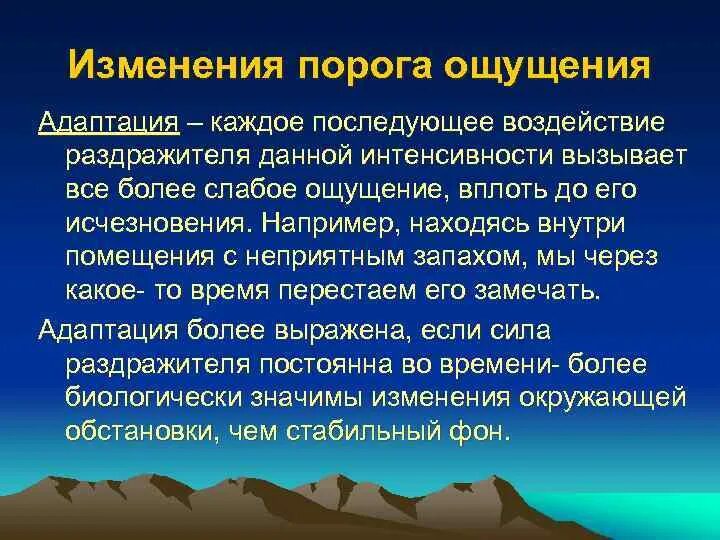 Изменения порога ощущения

Адаптация – каждое последующее воздействие раздражителя данной интенсивности вызывает все более слабое ощущение, вплоть до его исчезновения. Например, находясь внутри помещения с неприятным запахом, мы через какое- то время перестаем его замечать.

Адаптация более выражена, если сила раздражителя постоянна во времени- более биологически значимы изменения окружающей обстановки, чем стабильный фон.